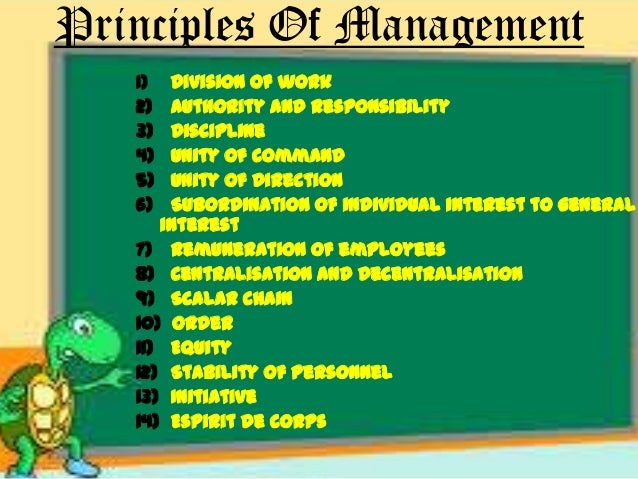 Principles Of Management

1) DIVISION OF WORK
2) AUTHORITY AND RESPONSIBILITY
3) DISCIPLINE
4) UNITY OF COMMAND
5) UNITY OF DIRECTION
6) SUBORDINATION OF INDIVIDUAL INTEREST TO GENERAL INTEREST
7) REMUNERATION OF EMPLOYEES
8) CENTRALISATION AND DECENTRALISATION
9) SCALAR CHAIN
10) ORDER
11) EQUITY
12) STABILITY OF PERSONNEL
13) INITIATIVE
14) ESPIRIT DE CORPS